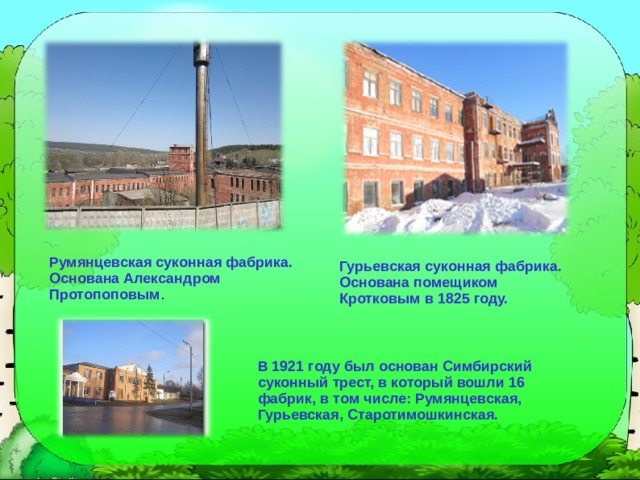 Румянцевская суконная фабрика. Основана Александром Протопоповым.

Гурьевская суконная фабрика. Основана помещиком Кротковым в 1825 году.

В 1921 году был основан Симбирский суконный трест, в который вошли 16 фабрик, в том числе: Румянцевская, Гурьевская, Старотимошкинская.